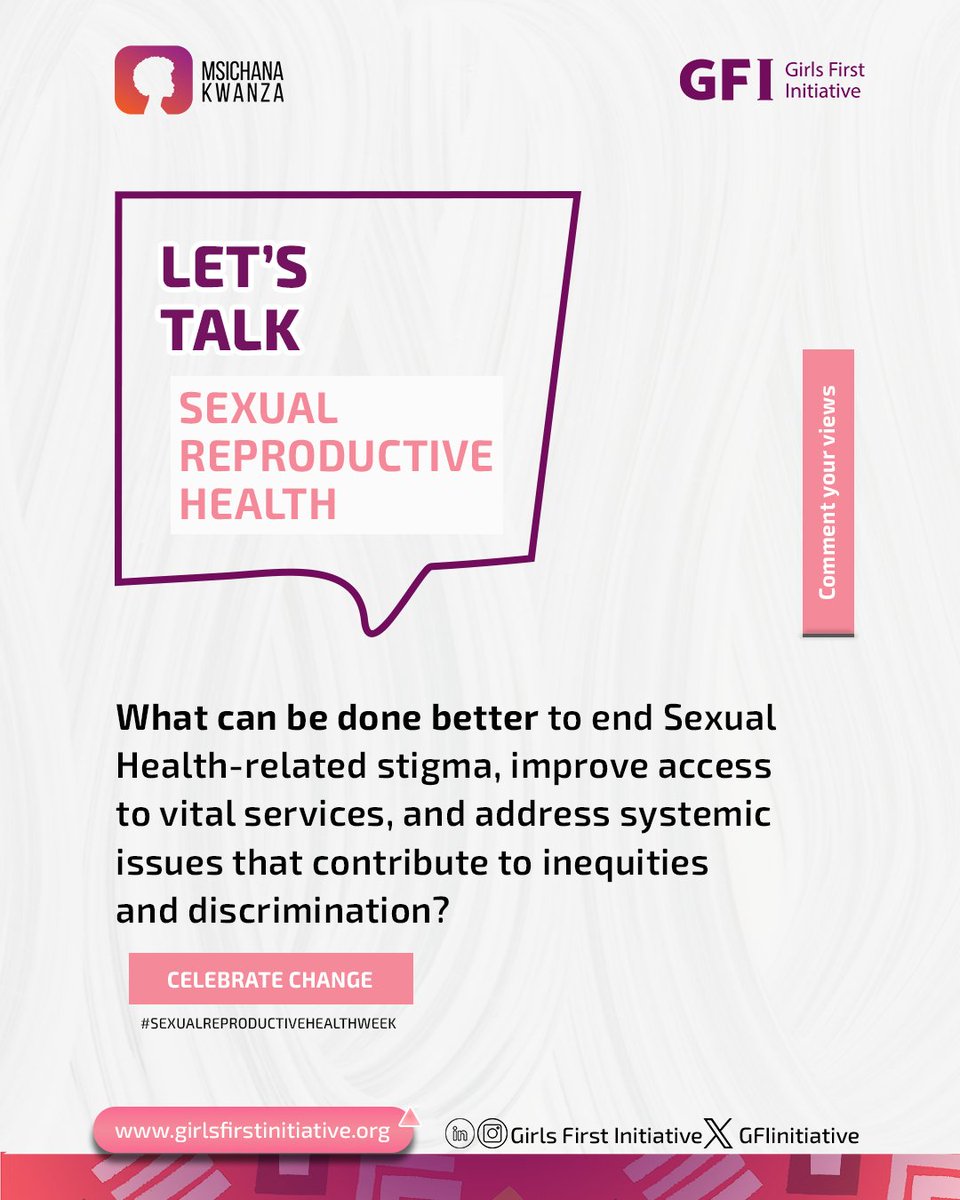 MSICHANA KWANZA

GFI Girls First Initiative

LET'S TALK

SEXUAL REPRODUCTIVE HEALTH

Comment your views

What can be done better to end Sexual Health-related stigma, improve access to vital services, and address systemic issues that contribute to inequities and discrimination?

CELEBRATE CHANGE

#SEXUALREPRODUCTIVEHEALTHWEEK

www.girlsfirstinitiative.org

Girls First Initiative GFIinitiative